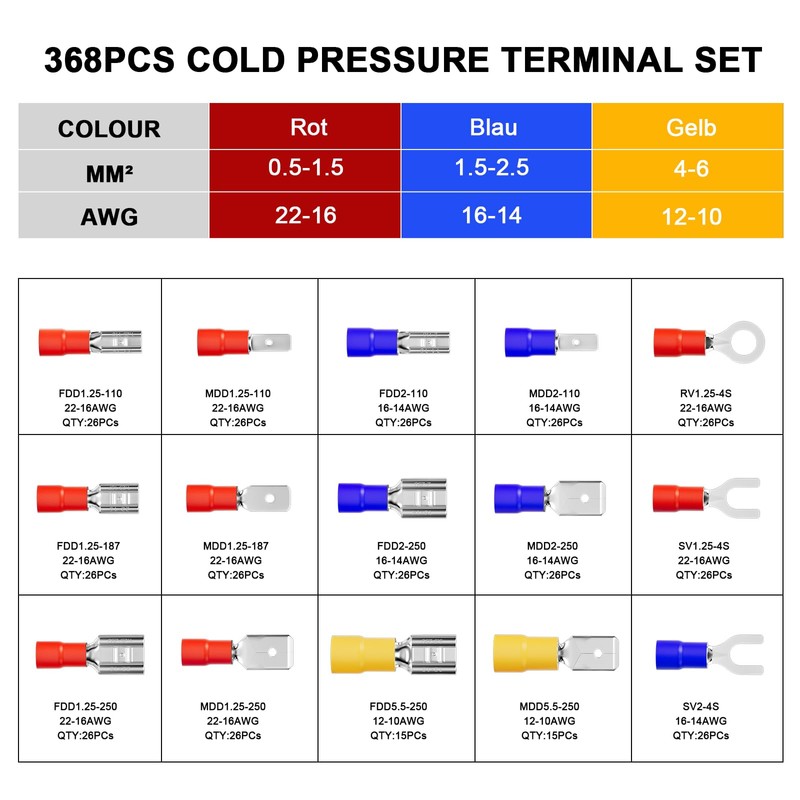 368PCS COLD PRESSURE TERMINAL SET

| COLOUR | Rot | Blau | Gelb |
|---|---|---|---|
| MM² | 0.5-1.5 | 1.5-2.5 | 4-6 |
| AWG | 22-16 | 16-14 | 12-10 |

| | | | | |
|---|---|---|---|---|
| FDD1.25-110 22-16AWG QTY:26PCs | MDD1.25-110 22-16AWG QTY:26PCs | FDD2-110 16-14AWG QTY:26PCs | MDD2-110 16-14AWG QTY:26PCs | RV1.25-4S 22-16AWG QTY:26PCs |
| FDD1.25-187 22-16AWG QTY:26PCs | MDD1.25-187 22-16AWG QTY:26PCs | FDD2-250 16-14AWG QTY:26PCs | MDD2-250 16-14AWG QTY:26PCs | SV1.25-4S 22-16AWG QTY:26PCs |
| FDD1.25-250 22-16AWG QTY:26PCs | MDD1.25-250 22-16AWG QTY:26PCs | FDD5.5-250 12-10AWG QTY:15PCs | MDD5.5-250 12-10AWG QTY:15PCs | SV2-4S 16-14AWG QTY:26PCs |